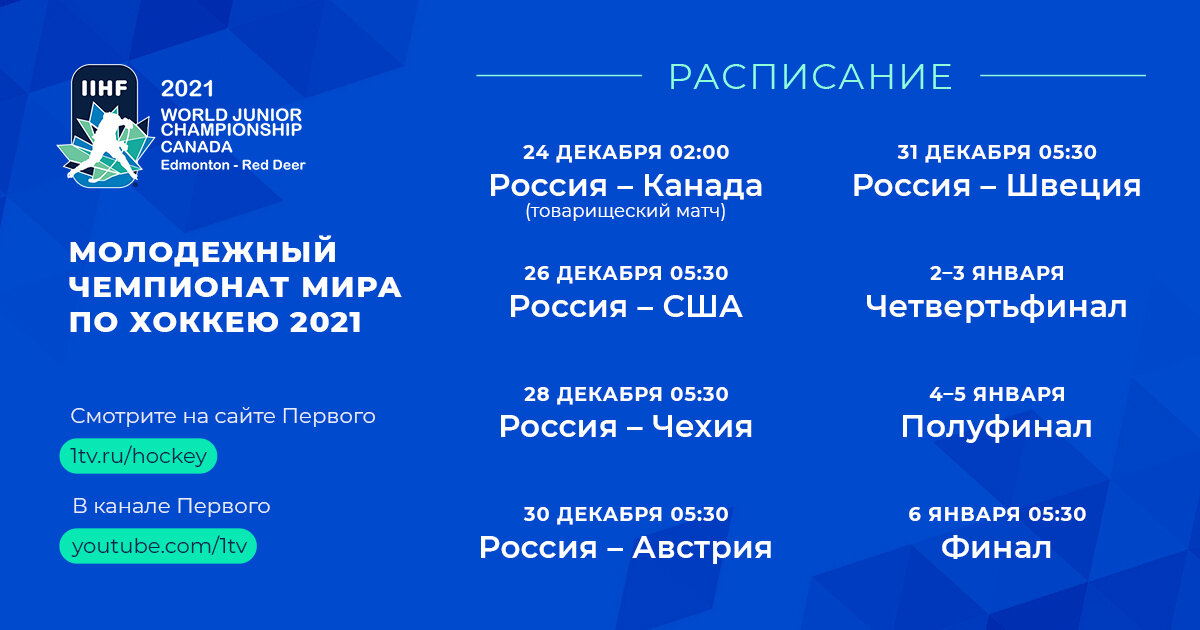 IIHF
2021
WORLD JUNIOR CHAMPIONSHIP
CANADA
Edmonton - Red Deer

МОЛОДЕЖНЫЙ ЧЕМПИОНАТ МИРА ПО ХОККЕЮ 2021

Смотрите на сайте Первого
1tv.ru/hockey

В канале Первого
youtube.com/1tv

РАСПИСАНИЕ

24 ДЕКАБРЯ 02:00
Россия – Канада
(товарищеский матч)

26 ДЕКАБРЯ 05:30
Россия – США

28 ДЕКАБРЯ 05:30
Россия – Чехия

30 ДЕКАБРЯ 05:30
Россия – Австрия

31 ДЕКАБРЯ 05:30
Россия – Швеция

2–3 ЯНВАРЯ
Четвертьфинал

4–5 ЯНВАРЯ
Полуфинал

6 ЯНВАРЯ 05:30
Финал